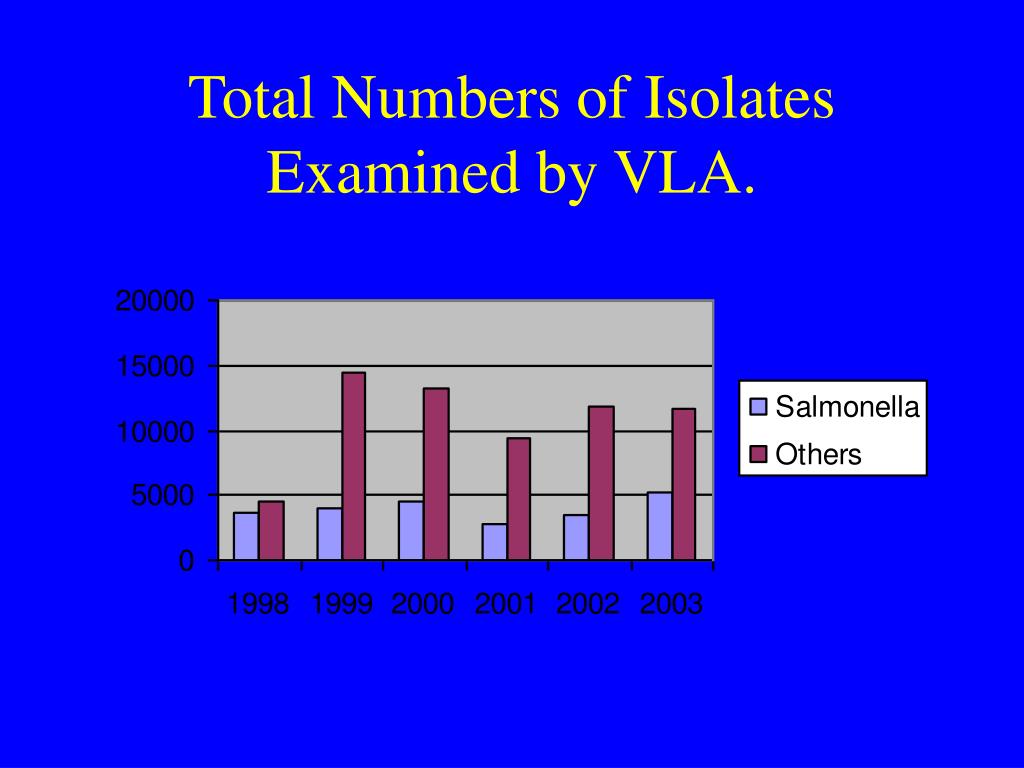 Total Numbers of Isolates Examined by VLA.

20000
15000
10000
5000
0

1998 1999 2000 2001 2002 2003

Salmonella
Others